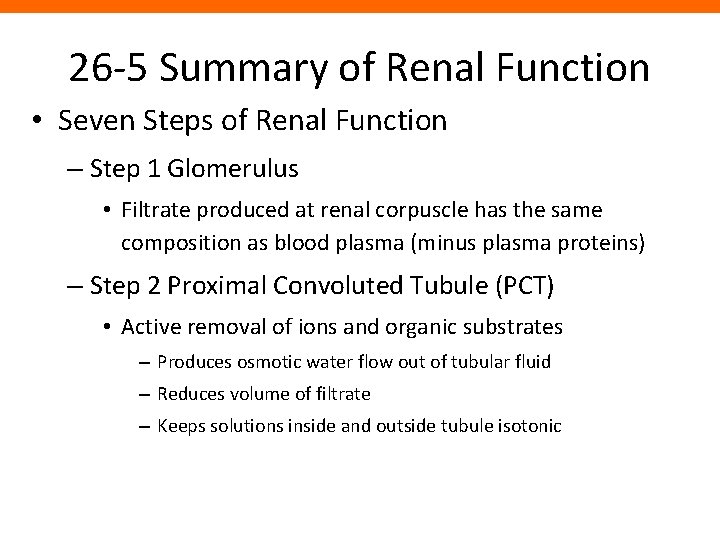 26-5 Summary of Renal Function

• Seven Steps of Renal Function

– Step 1 Glomerulus

• Filtrate produced at renal corpuscle has the same composition as blood plasma (minus plasma proteins)

– Step 2 Proximal Convoluted Tubule (PCT)

• Active removal of ions and organic substrates

– Produces osmotic water flow out of tubular fluid

– Reduces volume of filtrate

– Keeps solutions inside and outside tubule isotonic